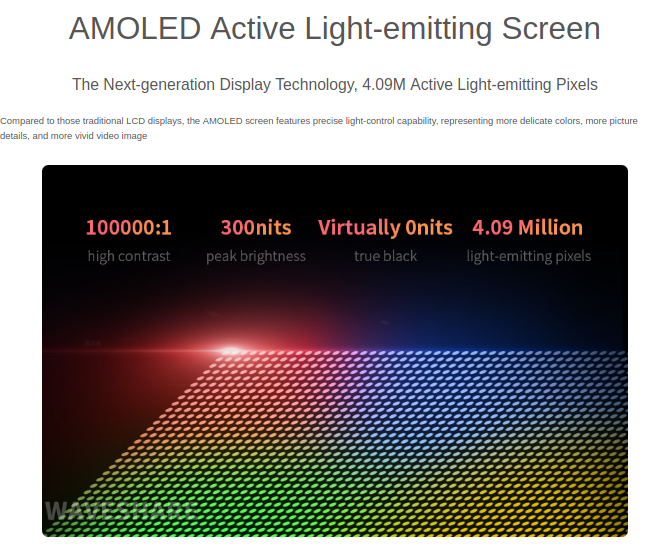 AMOLED Active Light-emitting Screen

The Next-generation Display Technology, 4.09M Active Light-emitting Pixels

Compared to those traditional LCD displays, the AMOLED screen features precise light-control capability, representing more delicate colors, more picture details, and more vivid video image

100000:1
high contrast

300nits
peak brightness

Virtually 0nits
true black

4.09 Million
light-emitting pixels

WAVESHARE